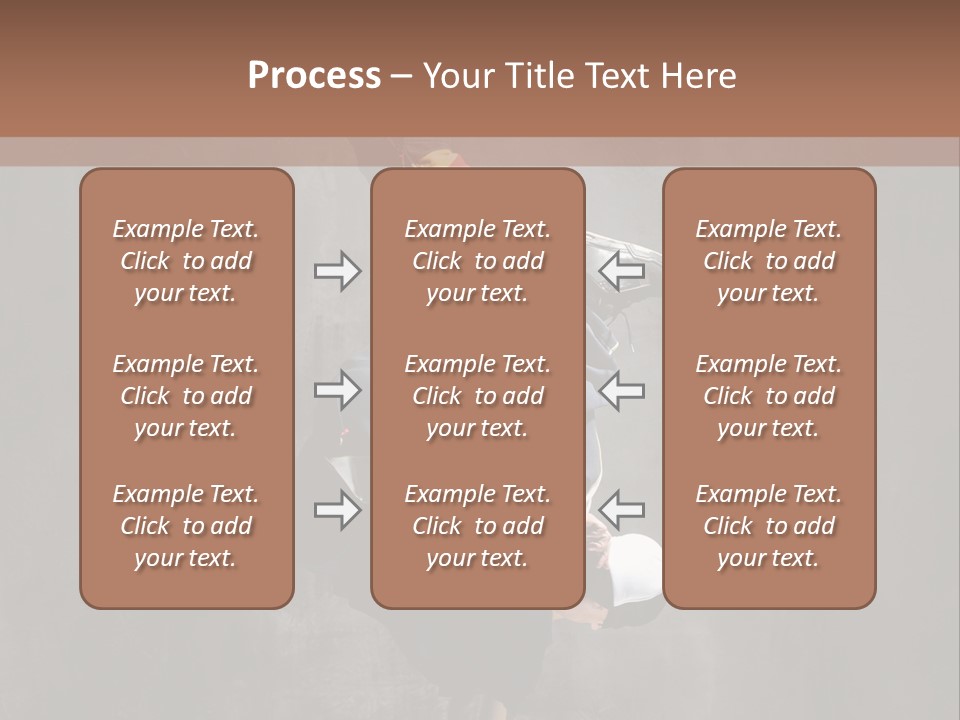 Process – Your Title Text Here

Example Text. Click to add your text.

Example Text. Click to add your text.

Example Text. Click to add your text.

Example Text. Click to add your text.

Example Text. Click to add your text.

Example Text. Click to add your text.

Example Text. Click to add your text.

Example Text. Click to add your text.

Example Text. Click to add your text.